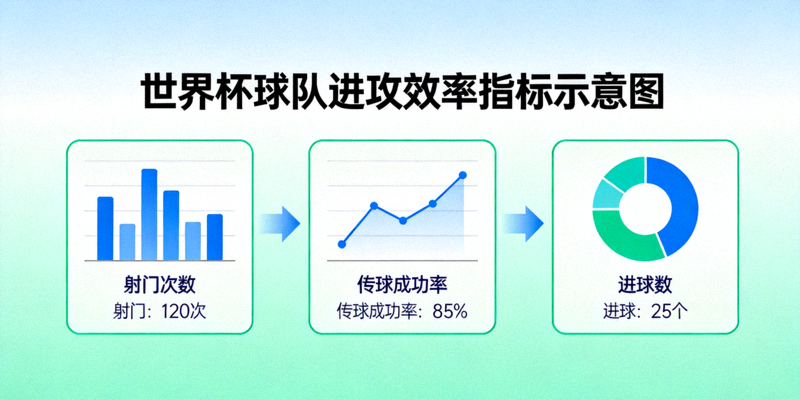 世界杯球队进攻效率指标示意图

射门次数
射门：120次

传球成功率
传球成功率：85%

进球数
进球：25个